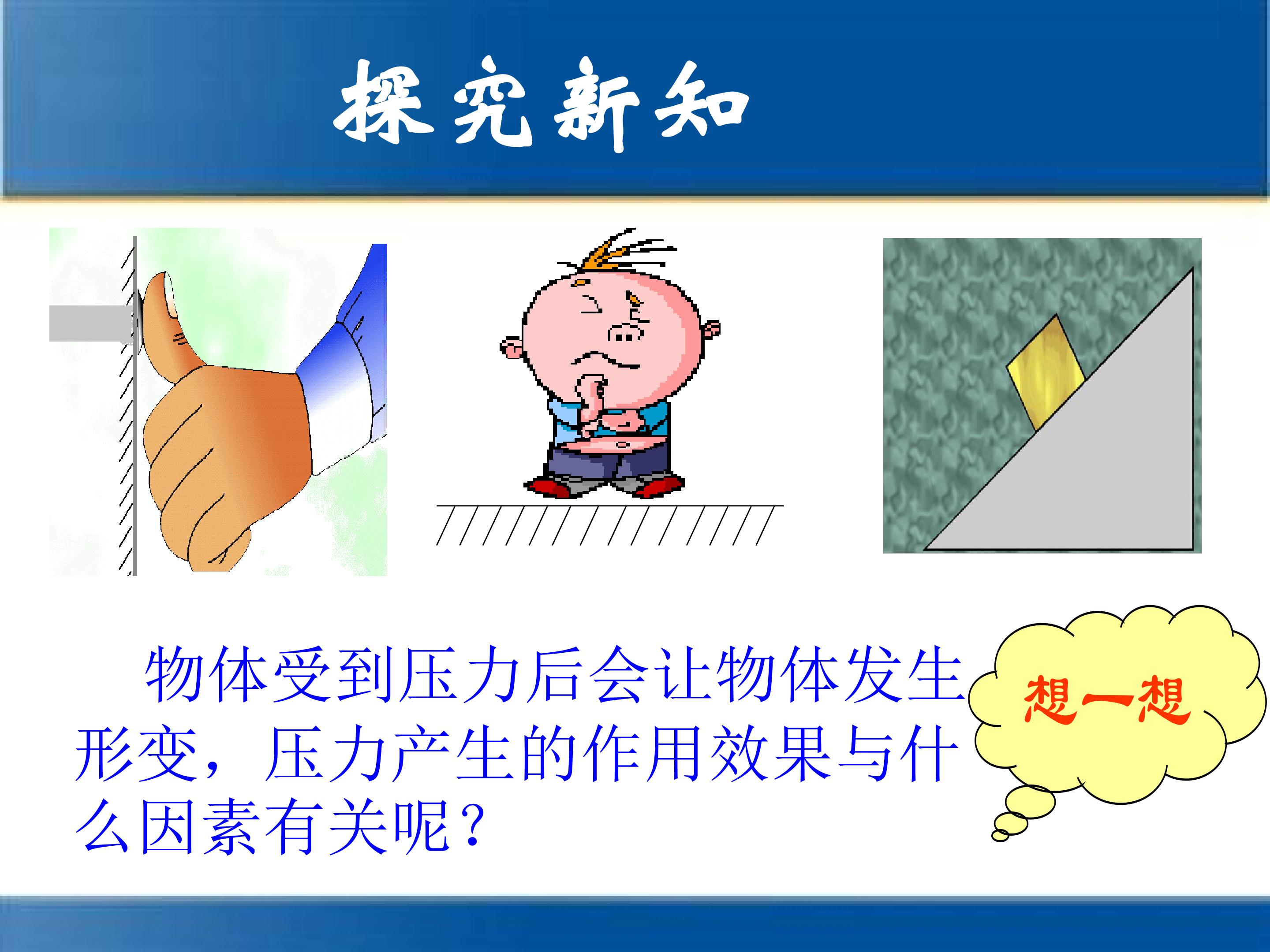 探究新知

物体受到压力后会让物体发生形变，压力产生的作用效果与什么因素有关呢？

想一想